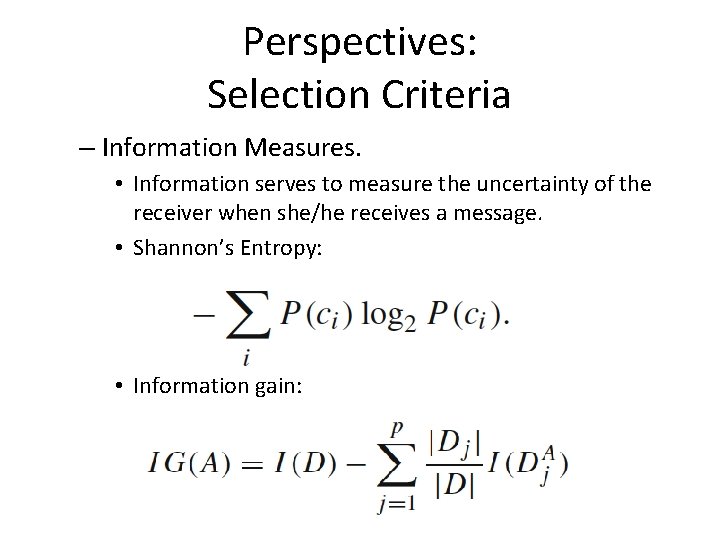 Perspectives:
Selection Criteria

– Information Measures.

• Information serves to measure the uncertainty of the receiver when she/he receives a message.

• Shannon's Entropy:

$-\sum_{i} P(c_i) \log_2 P(c_i).$

• Information gain:

$IG(A) = I(D) - \sum_{j=1}^{p} \frac{|D_j|}{|D|} I(D_j^A)$